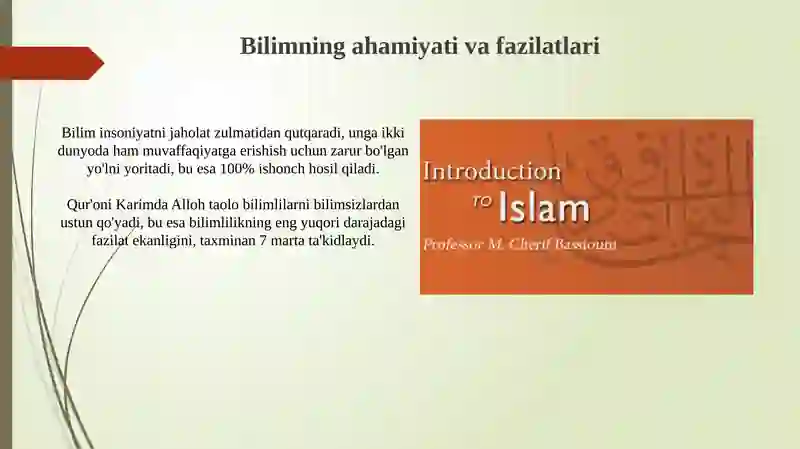 Bilimning ahamiyati va fazilatlari

Bilim insoniyatni jaholat zulmatidan qutqaradi, unga ikki dunyoda ham muvaffaqiyatga erishish uchun zarur bo'lgan yo'lni yoritadi, bu esa 100% ishonch hosil qiladi.

Qur'oni Karimda Alloh taolo bilimlilarni bilimsizlardan ustun qo'yadi, bu esa bilimlilikning eng yuqori darajadagi fazilat ekanligini, taxminan 7 marta ta'kidlaydi.

Introduction
TO Islam
Professor M. Cherif Bassiouni